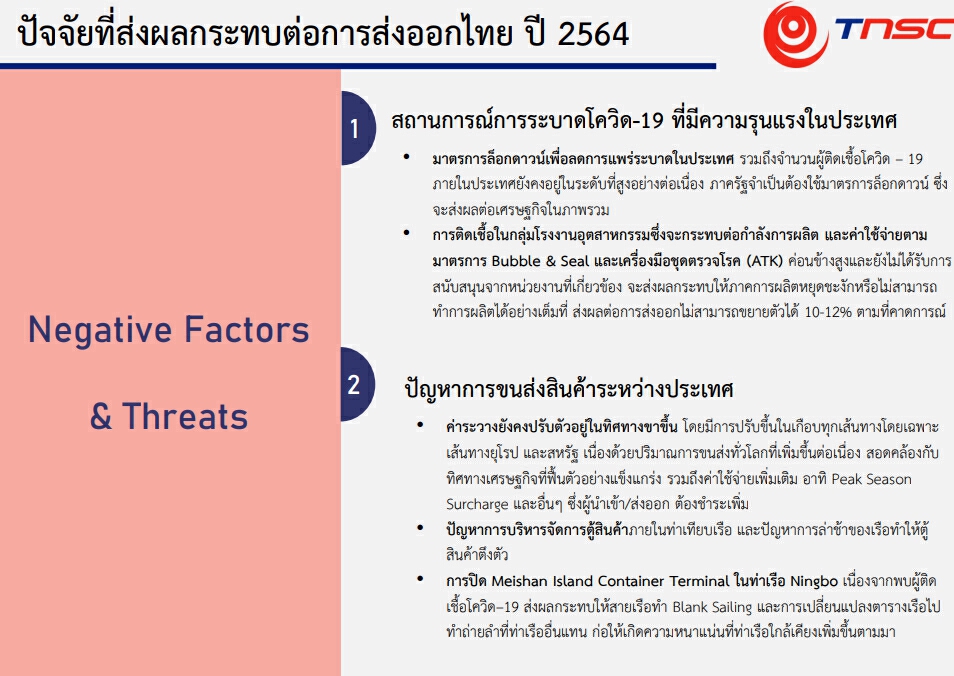 ปัจจัยที่ส่งผลกระทบต่อการส่งออกไทย ปี 2564

TNSC

Negative Factors & Threats

1

สถานการณ์การระบาดโควิด-19 ที่มีความรุนแรงในประเทศ

• มาตรการล็อกดาวน์เพื่อลดการแพร่ระบาดในประเทศ รวมถึงจำนวนผู้ติดเชื้อโควิด – 19 ภายในประเทศยังคงอยู่ในระดับที่สูงอย่างต่อเนื่อง ภาครัฐจำเป็นต้องใช้มาตรการล็อกดาวน์ ซึ่งจะส่งผลต่อเศรษฐกิจในภาพรวม

• การติดเชื้อในกลุ่มโรงงานอุตสาหกรรมซึ่งจะกระทบต่อกำลังการผลิต และค่าใช้จ่ายตามมาตรการ Bubble & Seal และเครื่องมือชุดตรวจโรค (ATK) ค่อนข้างสูงและยังไม่ได้รับการสนับสนุนจากหน่วยงานที่เกี่ยวข้อง จะส่งผลกระทบให้ภาคการผลิตหยุดชะงักหรือไม่สามารถทำการผลิตได้อย่างเต็มที่ ส่งผลต่อการส่งออกไม่สามารถขยายตัวได้ 10-12% ตามที่คาดการณ์

2

ปัญหาการขนส่งสินค้าระหว่างประเทศ

• ค่าระวางยังคงปรับตัวอยู่ในทิศทางขาขึ้น โดยมีการปรับขึ้นในเกือบทุกเส้นทางโดยเฉพาะเส้นทางยุโรป และสหรัฐ เนื่องด้วยปริมาณการขนส่งทั่วโลกที่เพิ่มขึ้นต่อเนื่อง สอดคล้องกับทิศทางเศรษฐกิจที่ฟื้นตัวอย่างแข็งแกร่ง รวมถึงค่าใช้จ่ายเพิ่มเติม อาทิ Peak Season Surcharge และอื่นๆ ซึ่งผู้นำเข้า/ส่งออก ต้องชำระเพิ่ม

• ปัญหาการบริหารจัดการตู้สินค้าภายในท่าเทียบเรือ และปัญหาการล่าช้าของเรือทำให้ตู้สินค้าตึงตัว

• การปิด Meishan Island Container Terminal ในท่าเรือ Ningbo เนื่องจากพบผู้ติดเชื้อโควิด–19 ส่งผลกระทบให้สายเรือทำ Blank Sailing และการเปลี่ยนแปลงตารางเรือไปทำถ่ายลำที่ท่าเรืออื่นแทน ก่อให้เกิดความหนาแน่นที่ท่าเรือใกล้เคียงเพิ่มขึ้นตามมา